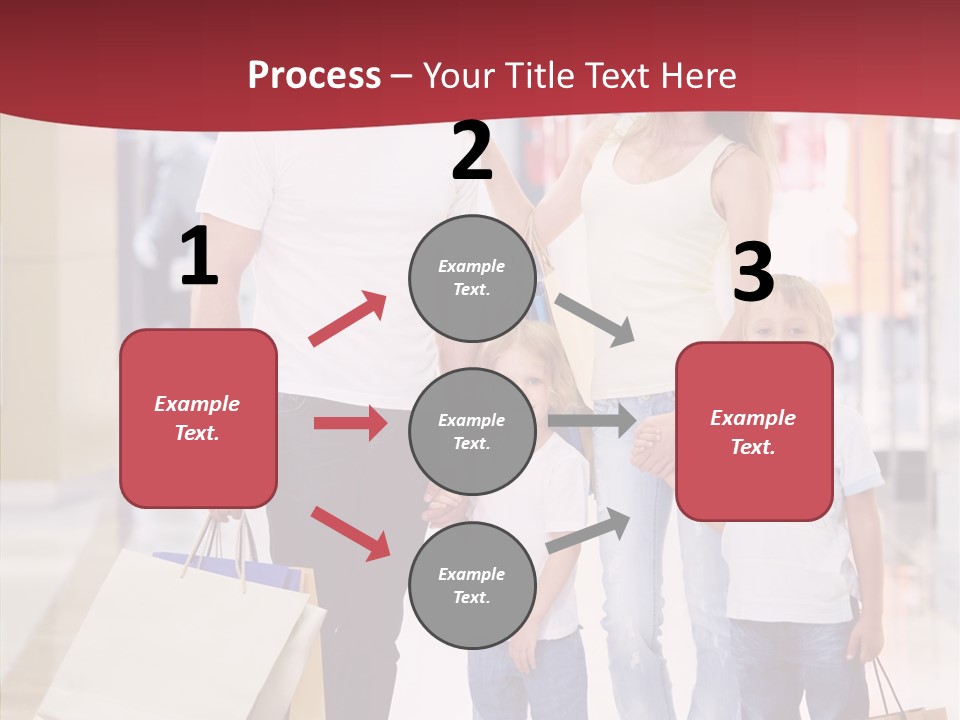 Process – Your Title Text Here

1

Example Text.

2

Example Text.

Example Text.

Example Text.

3

Example Text.